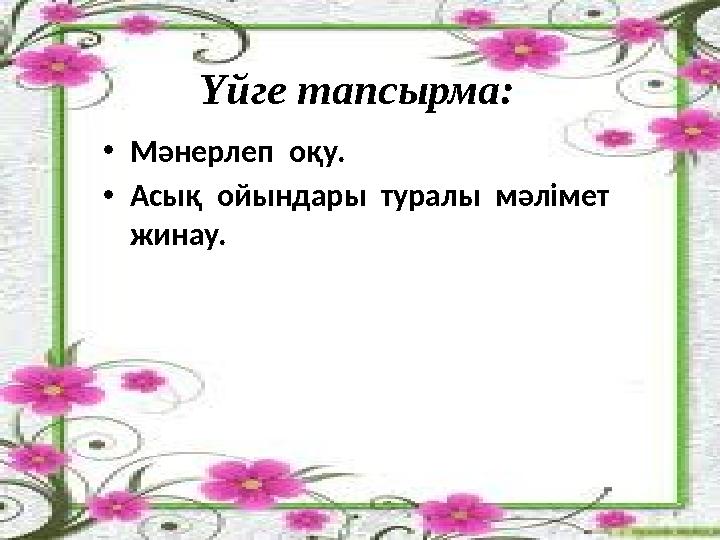 Үйге тапсырма:

• Мәнерлеп оқу.
• Асық ойындары туралы мәлімет жинау.